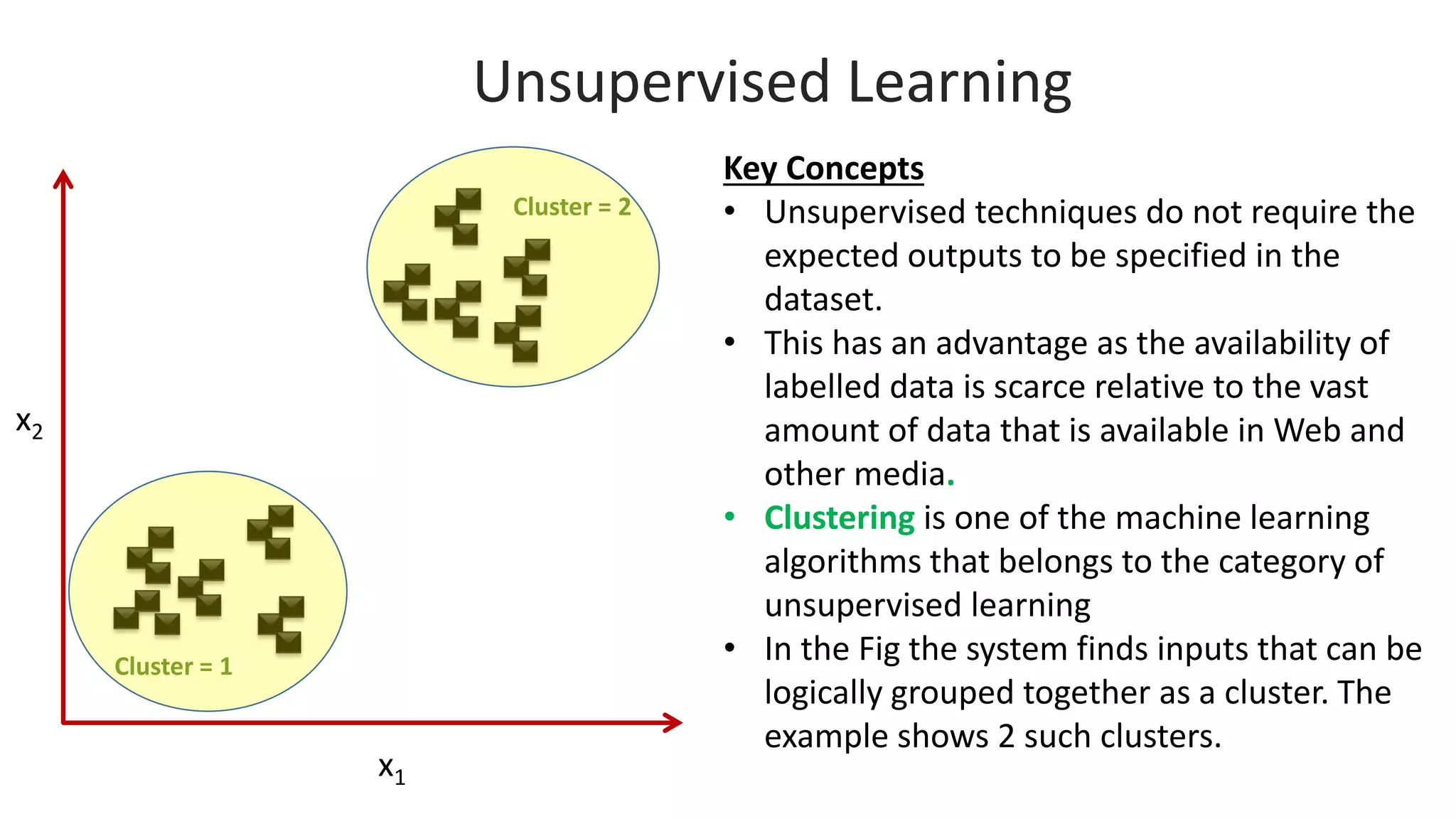 Unsupervised Learning

Cluster = 2

$x_2$

Cluster = 1

$x_1$

Key Concepts

• Unsupervised techniques do not require the expected outputs to be specified in the dataset.
• This has an advantage as the availability of labelled data is scarce relative to the vast amount of data that is available in Web and other media.
• Clustering is one of the machine learning algorithms that belongs to the category of unsupervised learning
• In the Fig the system finds inputs that can be logically grouped together as a cluster. The example shows 2 such clusters.